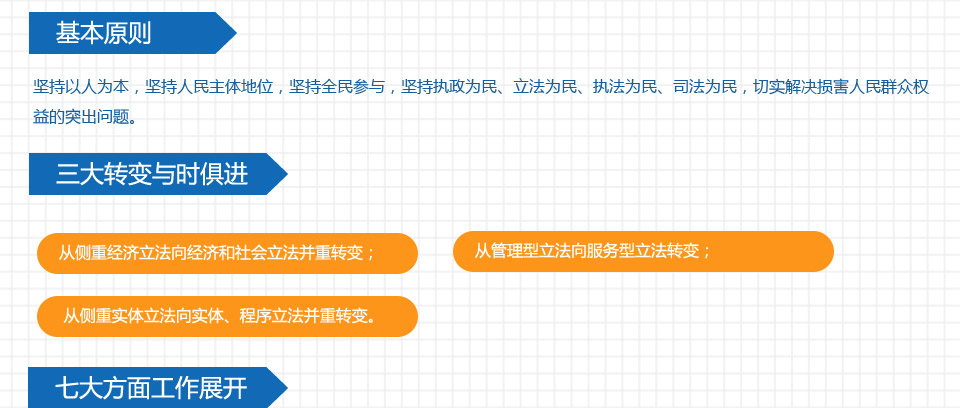 基本原则

坚持以人为本，坚持人民主体地位，坚持全民参与，坚持执政为民、立法为民、执法为民、司法为民，切实解决损害人民群众权益的突出问题。

三大转变与时俱进

从侧重经济立法向经济和社会立法并重转变；

从管理型立法向服务型立法转变；

从侧重实体立法向实体、程序立法并重转变。

七大方面工作展开